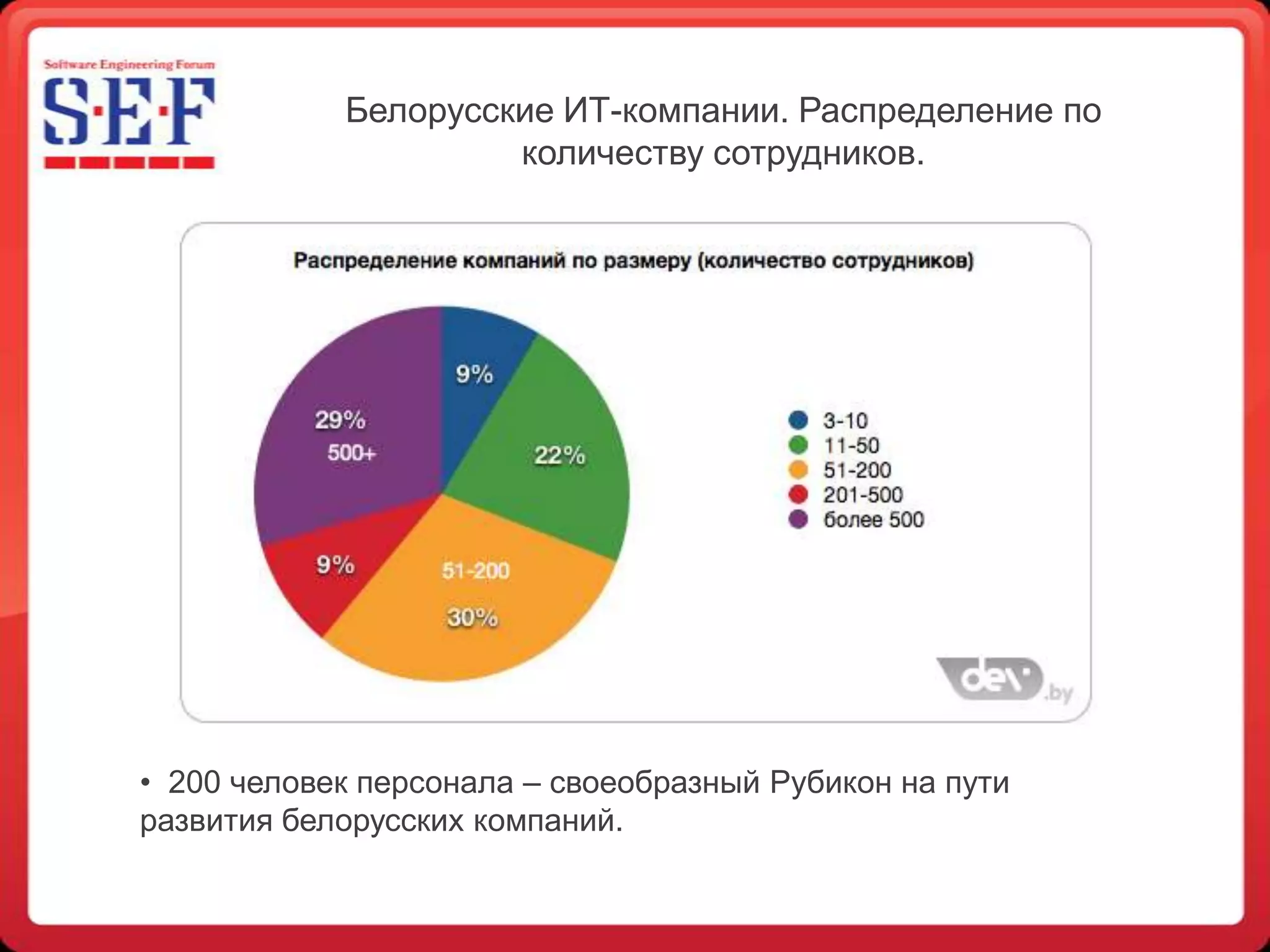 Software Engineering Forum
S·E·F

Белорусские ИТ-компании. Распределение по количеству сотрудников.

Распределение компаний по размеру (количество сотрудников)

9%
22%
51-200
30%
9%
29%
500+

3-10
11-50
51-200
201-500
более 500

dev.by

• 200 человек персонала – своеобразный Рубикон на пути развития белорусских компаний.